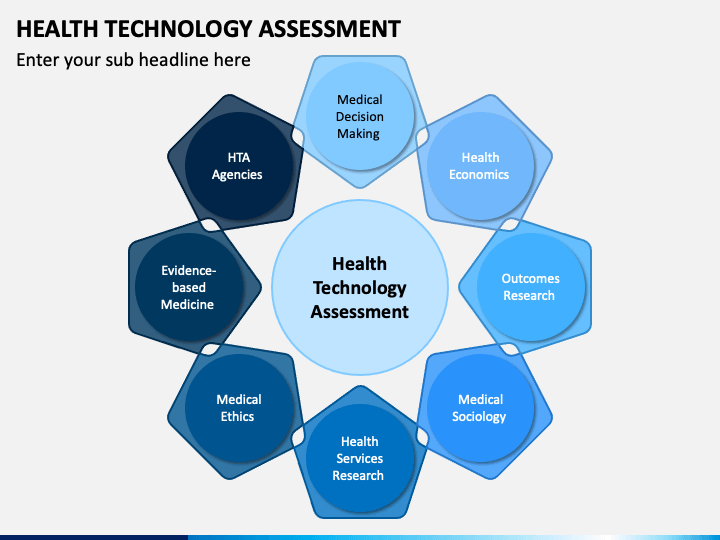 HEALTH TECHNOLOGY ASSESSMENT

Enter your sub headline here

Health Technology Assessment

Medical Decision Making

Health Economics

Outcomes Research

Medical Sociology

Health Services Research

Medical Ethics

Evidence-based Medicine

HTA Agencies